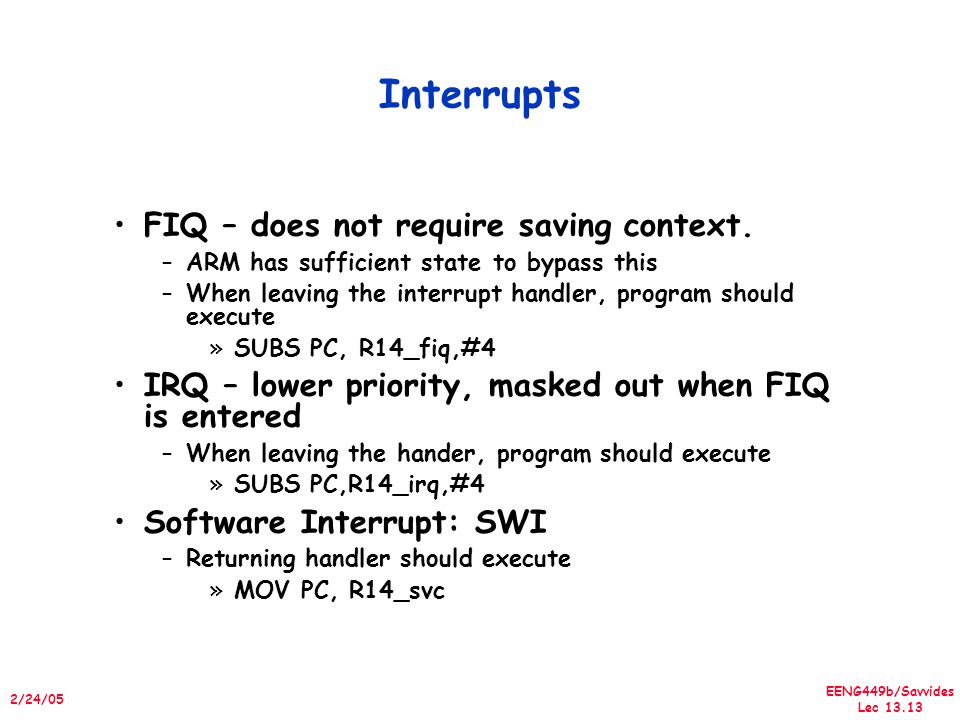 Interrupts

• FIQ – does not require saving context.
– ARM has sufficient state to bypass this
– When leaving the interrupt handler, program should execute
» SUBS PC, R14_fiq,#4

• IRQ – lower priority, masked out when FIQ is entered
– When leaving the hander, program should execute
» SUBS PC,R14_irq,#4

• Software Interrupt: SWI
– Returning handler should execute
» MOV PC, R14_svc

2/24/05

EENG449b/Savvides
Lec 13.13